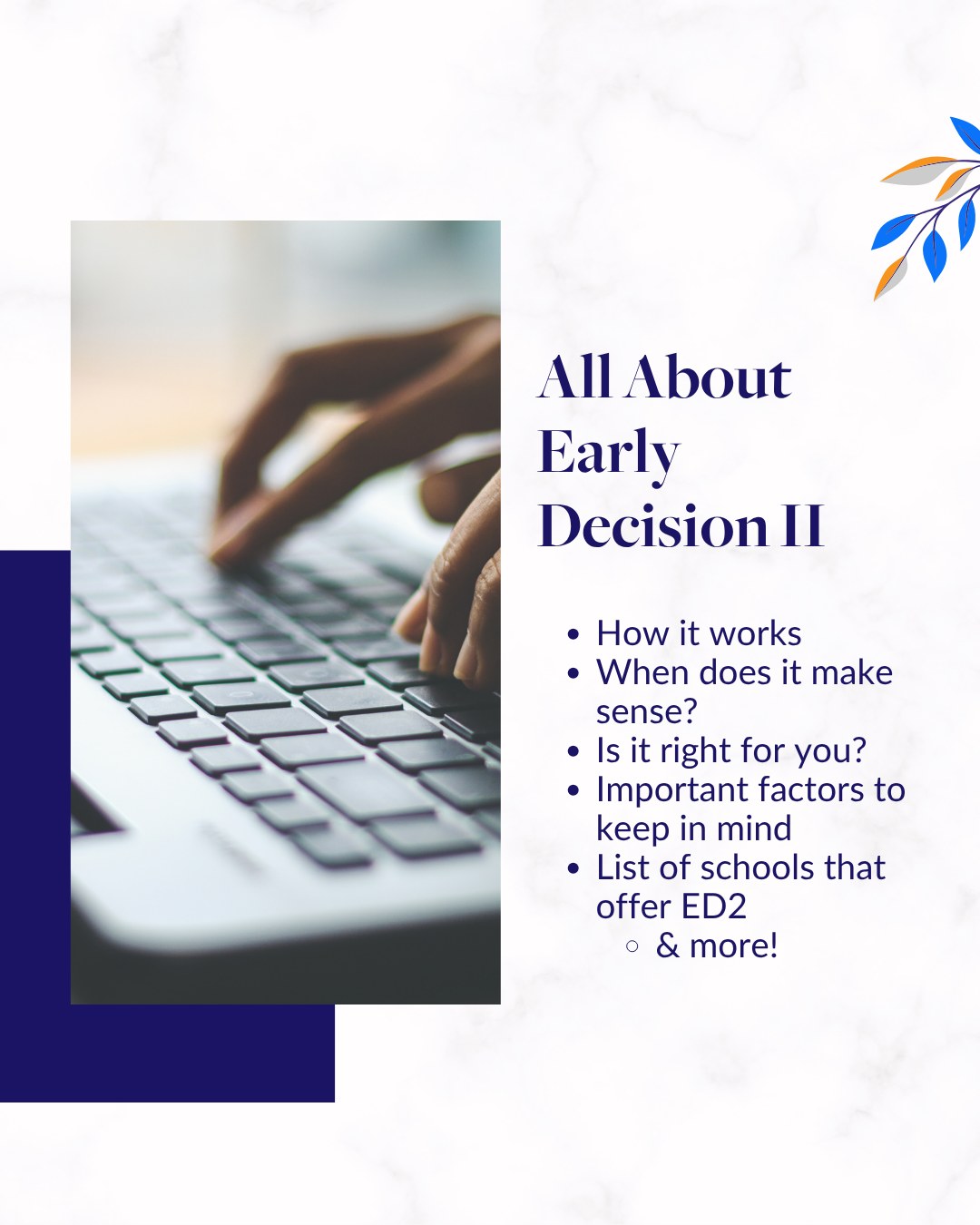 All About Early Decision II

- How it works
- When does it make sense?
- Is it right for you?
- Important factors to keep in mind
- List of schools that offer ED2
    - & more!